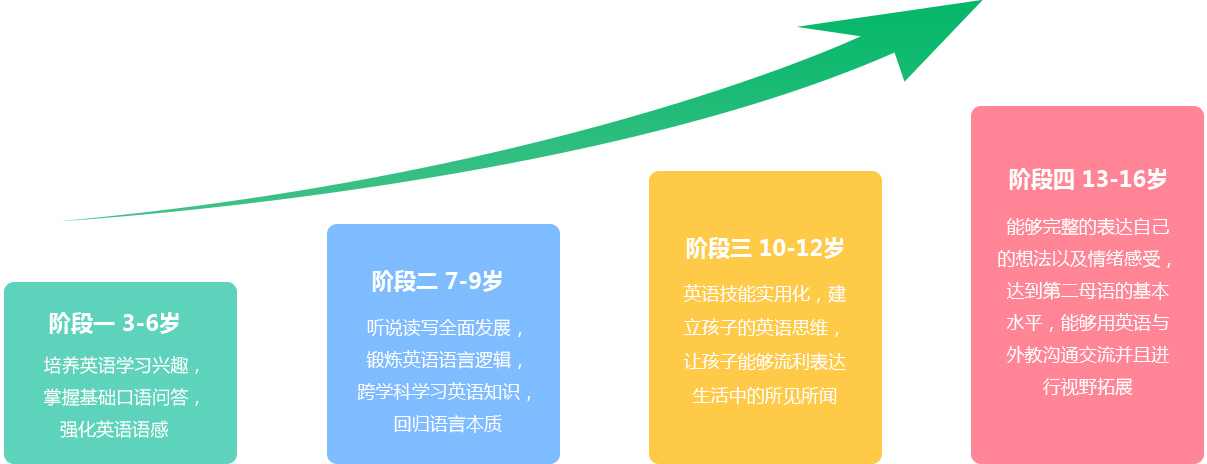 阶段一 3-6岁

培养英语学习兴趣，掌握基础口语问答，强化英语语感

阶段二 7-9岁

听说读写全面发展，锻炼英语语言逻辑，跨学科学习英语知识，回归语言本质

阶段三 10-12岁

英语技能实用化，建立孩子的英语思维，让孩子能够流利表达生活中的所见所闻

阶段四 13-16岁

能够完整的表达自己的想法以及情绪感受，达到第二母语的基本水平，能够用英语与外教沟通交流并且进行视野拓展